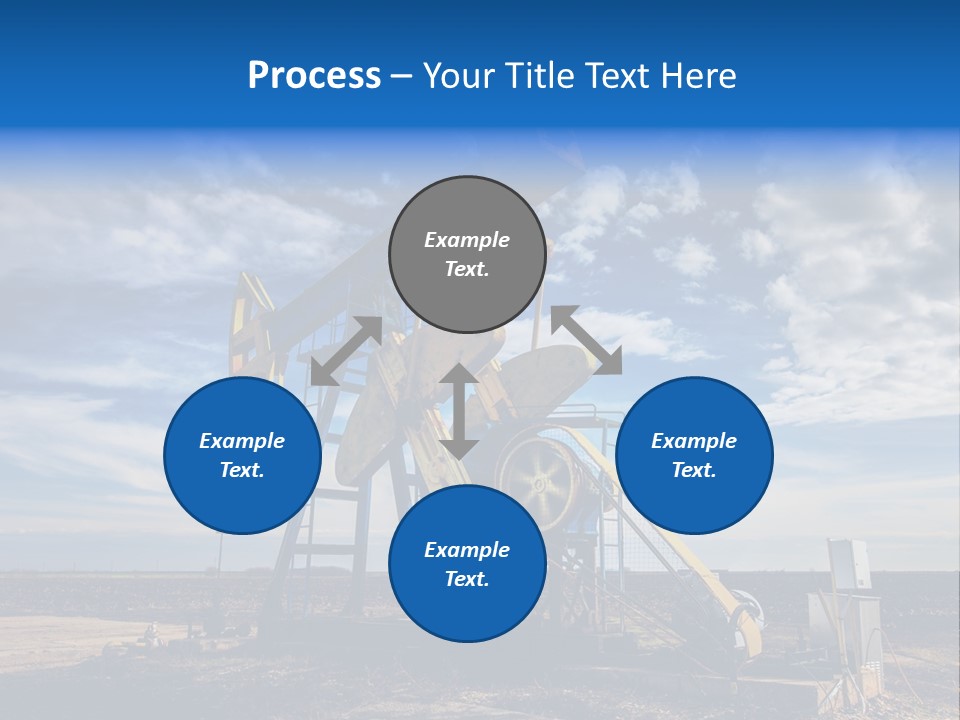 Process – Your Title Text Here

Example Text.

Example Text.

Example Text.

Example Text.